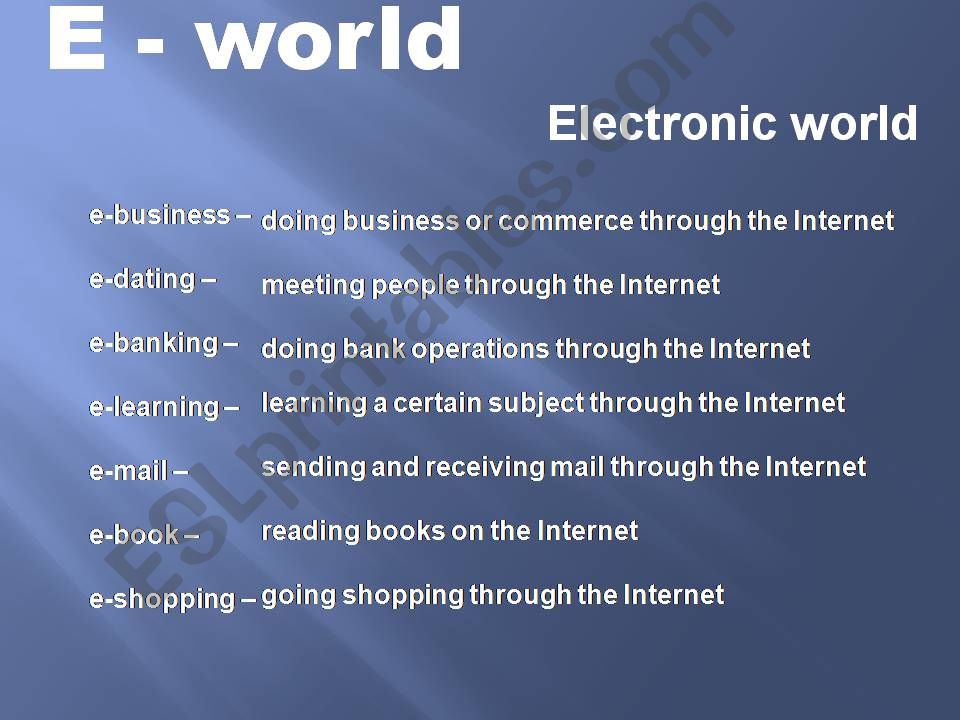 E - world

Electronic world

e-business – doing business or commerce through the Internet

e-dating – meeting people through the Internet

e-banking – doing bank operations through the Internet

e-learning – learning a certain subject through the Internet

e-mail – sending and receiving mail through the Internet

e-book – reading books on the Internet

e-shopping – going shopping through the Internet

ESLprintables.com